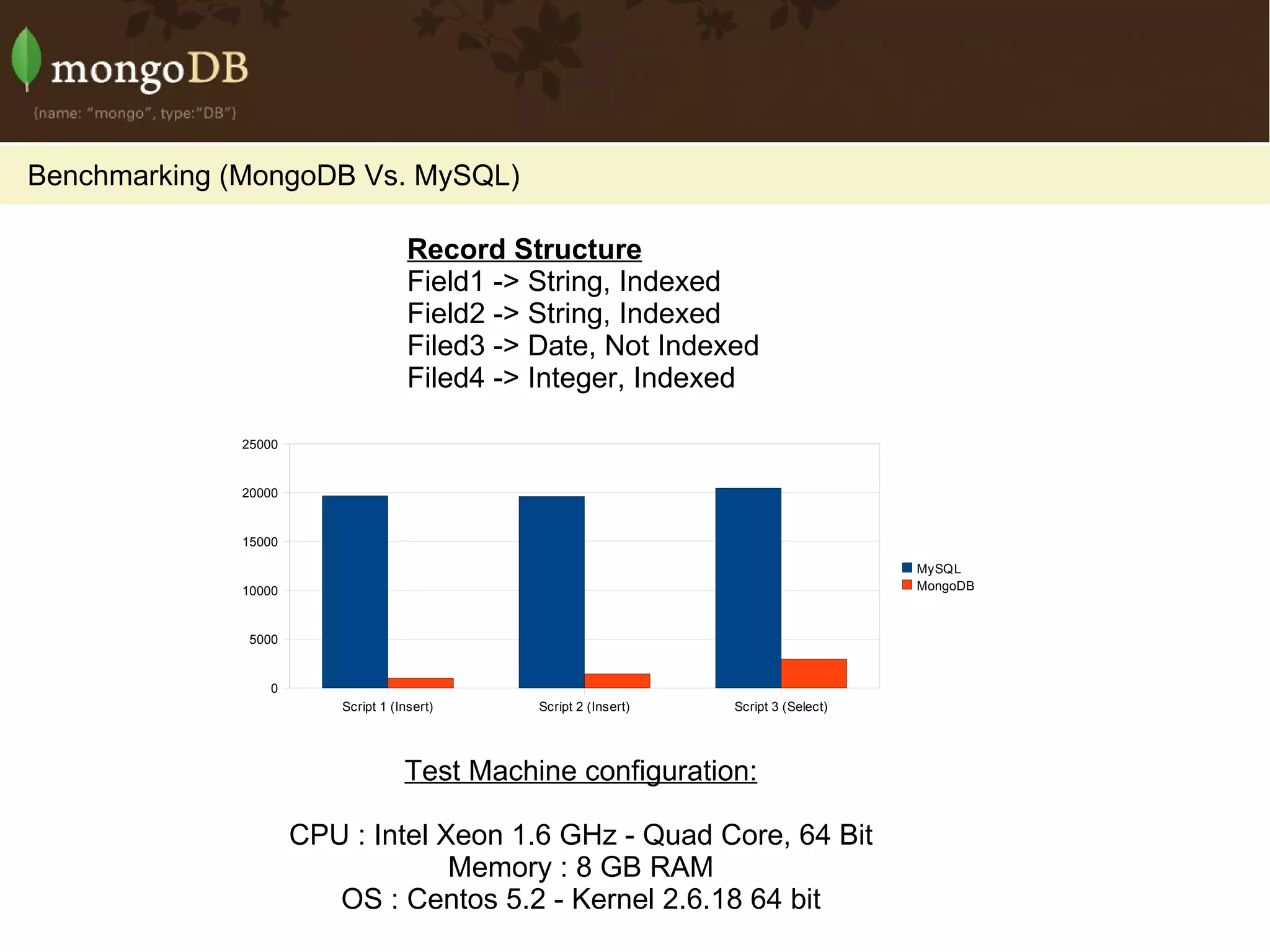 mongoDB
{name: "mongo", type:"DB"}

Benchmarking (MongoDB Vs. MySQL)

Record Structure
Field1 -> String, Indexed
Field2 -> String, Indexed
Filed3 -> Date, Not Indexed
Filed4 -> Integer, Indexed

25000
20000
15000
10000
5000
0
Script 1 (Insert)
Script 2 (Insert)
Script 3 (Select)
MySQL
MongoDB

Test Machine configuration:

CPU : Intel Xeon 1.6 GHz - Quad Core, 64 Bit
Memory : 8 GB RAM
OS : Centos 5.2 - Kernel 2.6.18 64 bit